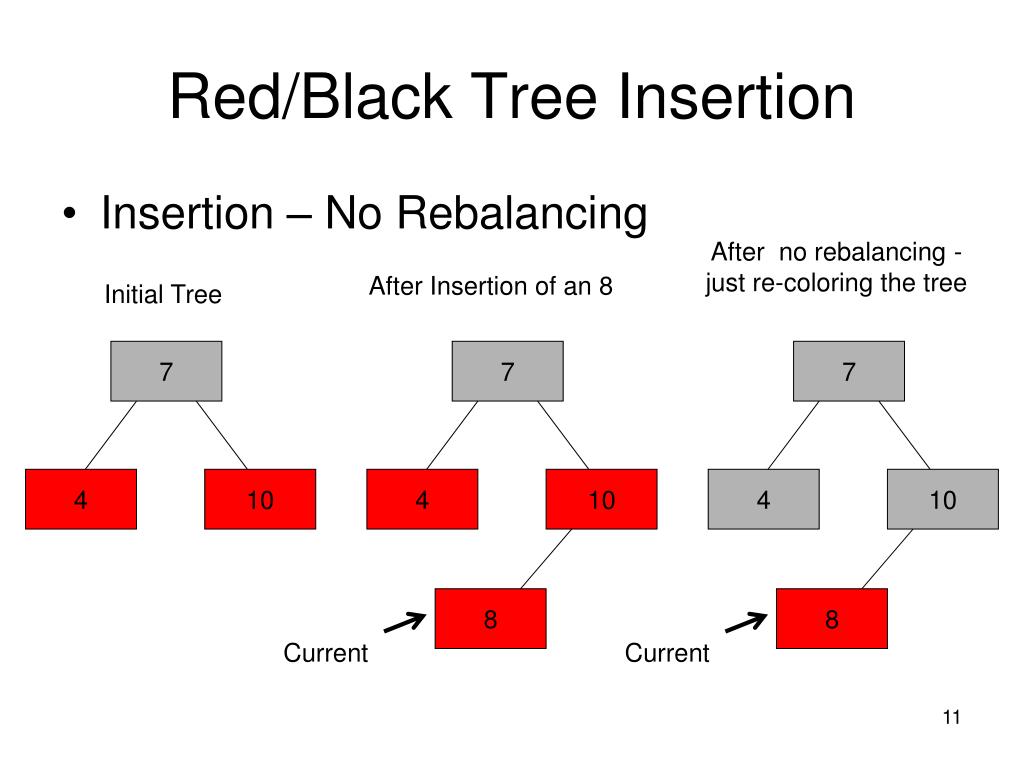 Red/Black Tree Insertion

• Insertion – No Rebalancing

Initial Tree

7

4

10

After Insertion of an 8

7

4

10

8

Current

After no rebalancing - just re-coloring the tree

7

4

10

8

Current

11